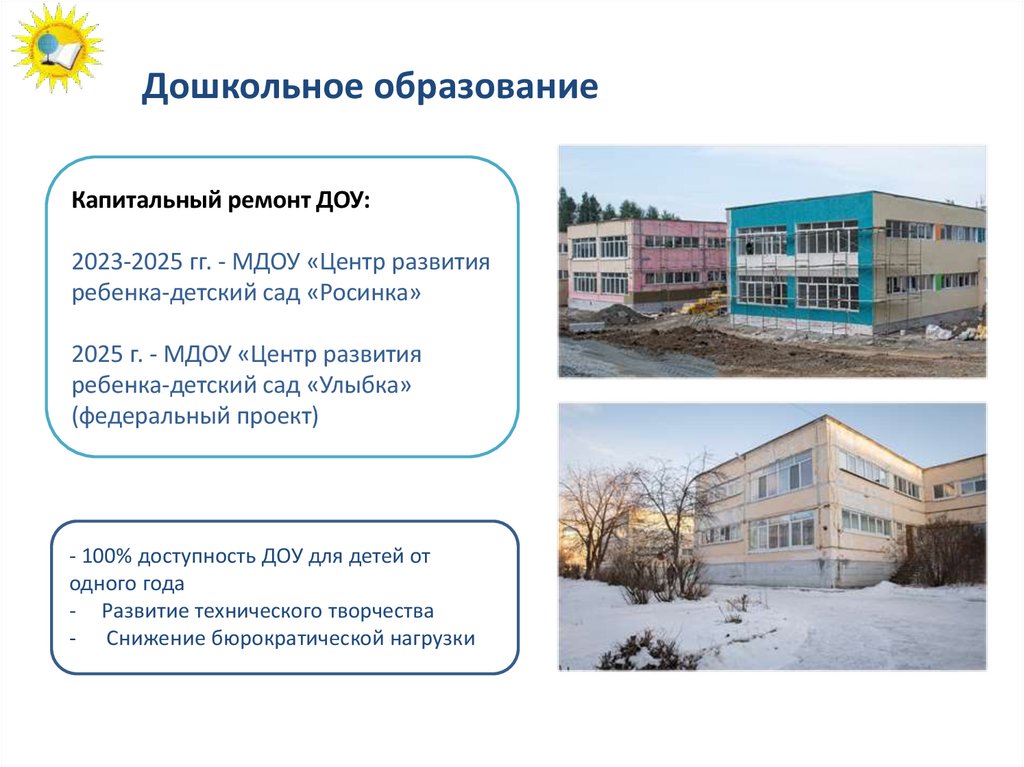 Дошкольное образование

Капитальный ремонт ДОУ:

2023-2025 гг. - МДОУ «Центр развития ребенка-детский сад «Росинка»

2025 г. - МДОУ «Центр развития ребенка-детский сад «Улыбка» (федеральный проект)

- 100% доступность ДОУ для детей от одного года
- Развитие технического творчества
- Снижение бюрократической нагрузки